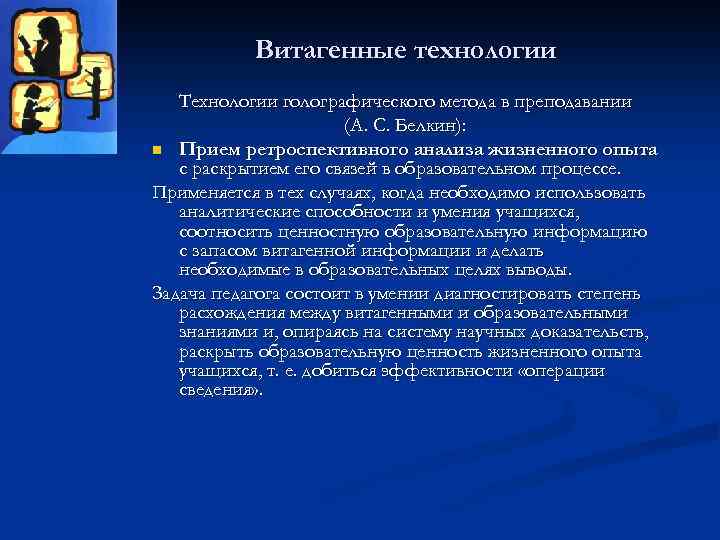 Витагенные технологии

Технологии голографического метода в преподавании (А. С. Белкин):

Прием ретроспективного анализа жизненного опыта с раскрытием его связей в образовательном процессе.

Применяется в тех случаях, когда необходимо использовать аналитические способности и умения учащихся, соотносить ценностную образовательную информацию с запасом витагенной информации и делать необходимые в образовательных целях выводы.

Задача педагога состоит в умении диагностировать степень расхождения между витагенными и образовательными знаниями и, опираясь на систему научных доказательств, раскрыть образовательную ценность жизненного опыта учащихся, т. е. добиться эффективности «операции сведения».